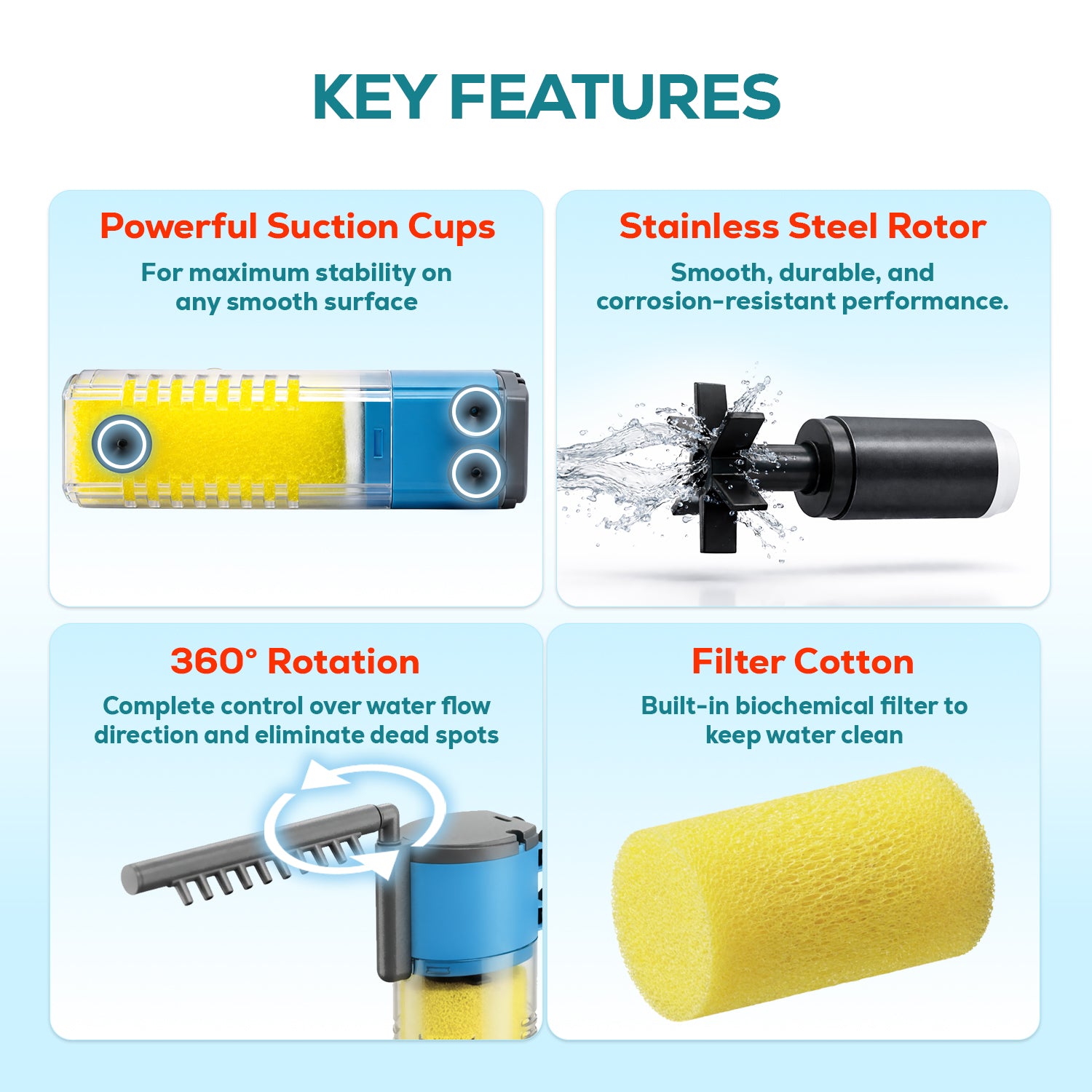 KEY FEATURES

Powerful Suction Cups

For maximum stability on any smooth surface

Stainless Steel Rotor

Smooth, durable, and corrosion-resistant performance.

360° Rotation

Complete control over water flow direction and eliminate dead spots

Filter Cotton

Built-in biochemical filter to keep water clean